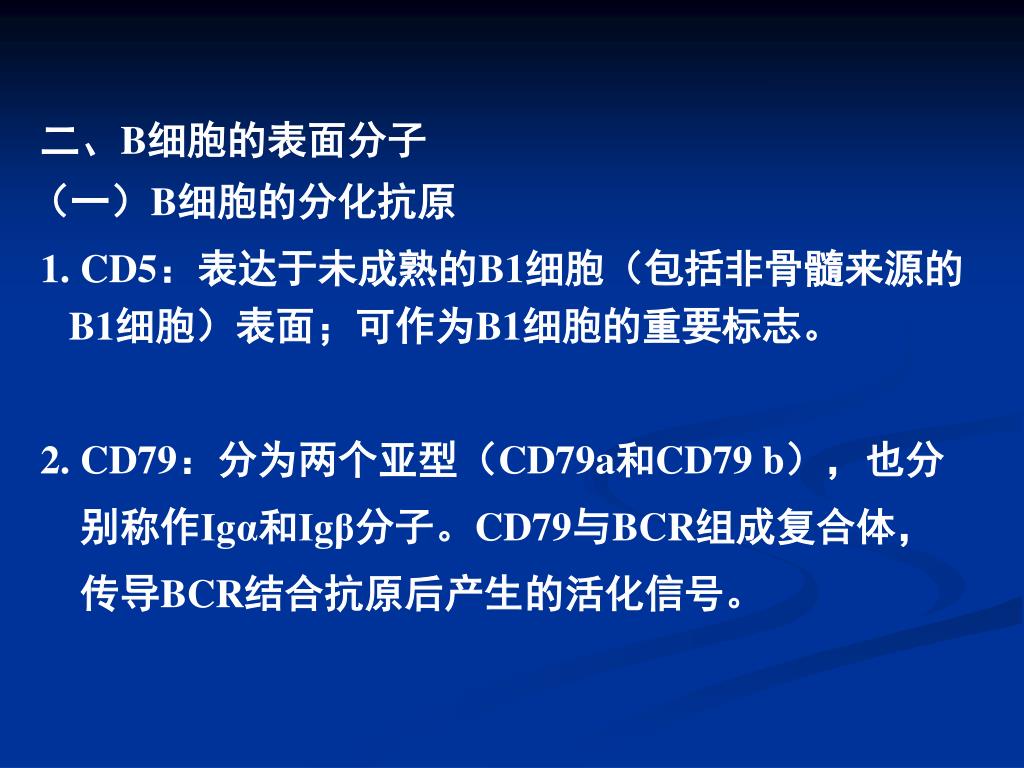 二、B细胞的表面分子
（一）B细胞的分化抗原
1. CD5：表达于未成熟的B1细胞（包括非骨髓来源的B1细胞）表面；可作为B1细胞的重要标志。

2. CD79：分为两个亚型（CD79a和CD79 b），也分别称作Igα和Igβ分子。CD79与BCR组成复合体，传导BCR结合抗原后产生的活化信号。